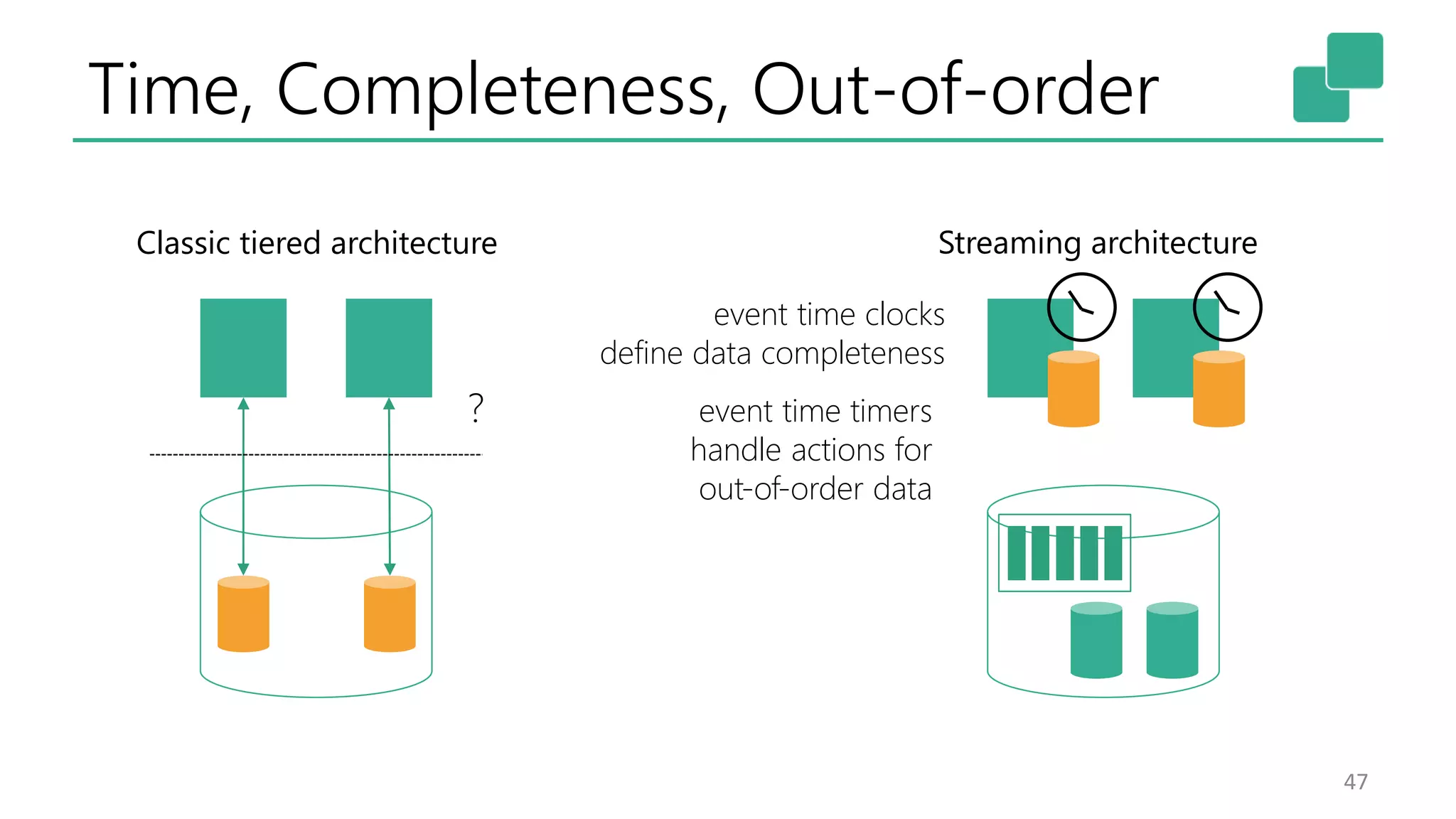 Time, Completeness, Out-of-order

Classic tiered architecture

?

Streaming architecture

event time clocks define data completeness

event time timers handle actions for out-of-order data

47